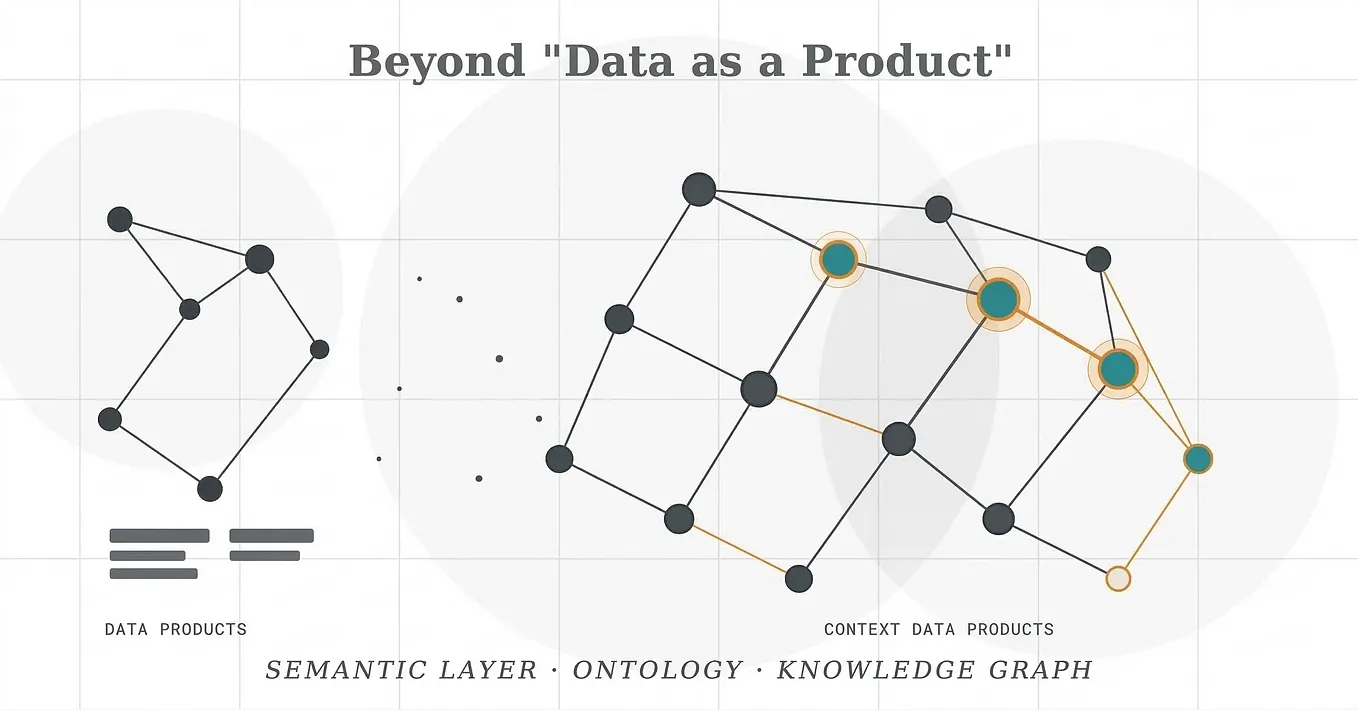 Beyond "Data as a Product"

DATA PRODUCTS

CONTEXT DATA PRODUCTS

SEMANTIC LAYER · ONTOLOGY · KNOWLEDGE GRAPH